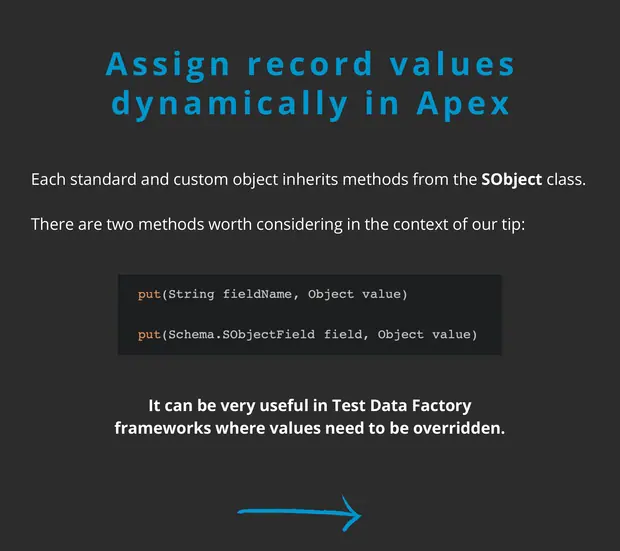 Assign record values dynamically in Apex

Each standard and custom object inherits methods from the SObject class.

There are two methods worth considering in the context of our tip:

put(String fieldName, Object value)

put(Schema.SObjectField field, Object value)

It can be very useful in Test Data Factory frameworks where values need to be overridden.